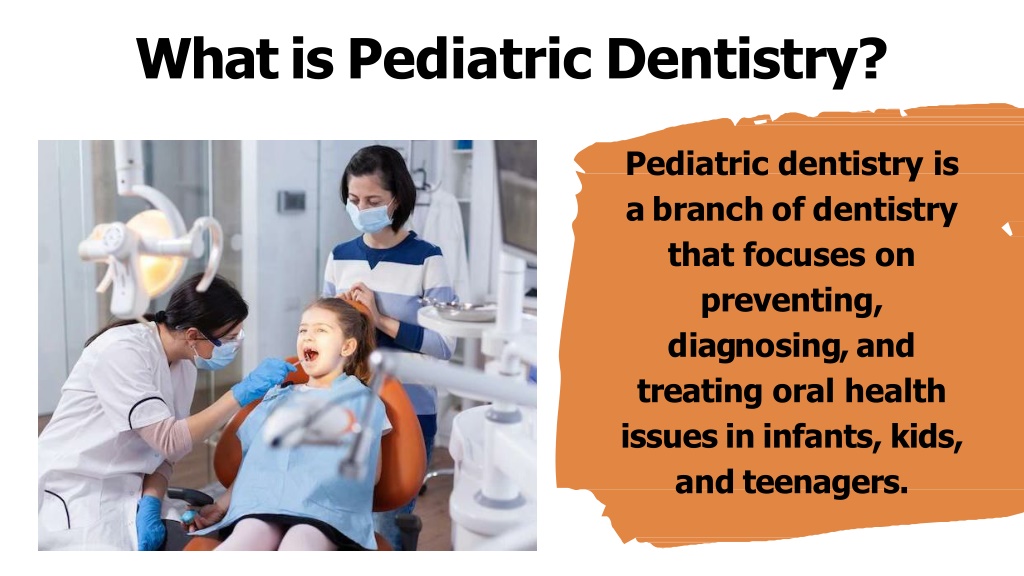 What is Pediatric Dentistry?

Pediatric dentistry is a branch of dentistry that focuses on preventing, diagnosing, and treating oral health issues in infants, kids, and teenagers.